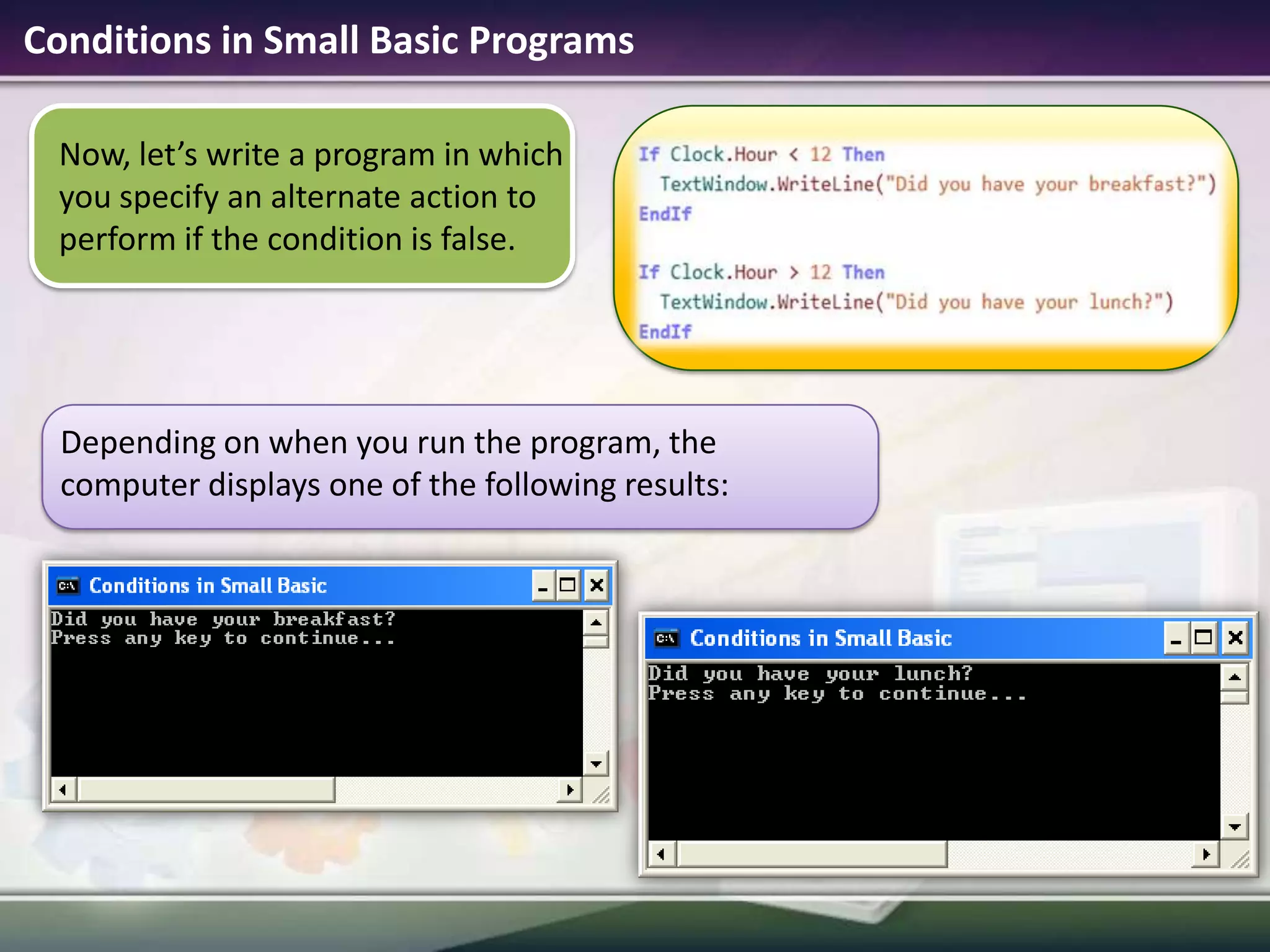 Conditions in Small Basic Programs

Now, let's write a program in which you specify an alternate action to perform if the condition is false.

If Clock.Hour < 12 Then
  TextWindow.WriteLine("Did you have your breakfast?")
EndIf

If Clock.Hour > 12 Then
  TextWindow.WriteLine("Did you have your lunch?")
EndIf

Depending on when you run the program, the computer displays one of the following results:

C:\ Conditions in Small Basic

Did you have your breakfast?
Press any key to continue...

C:\ Conditions in Small Basic

Did you have your lunch?
Press any key to continue...